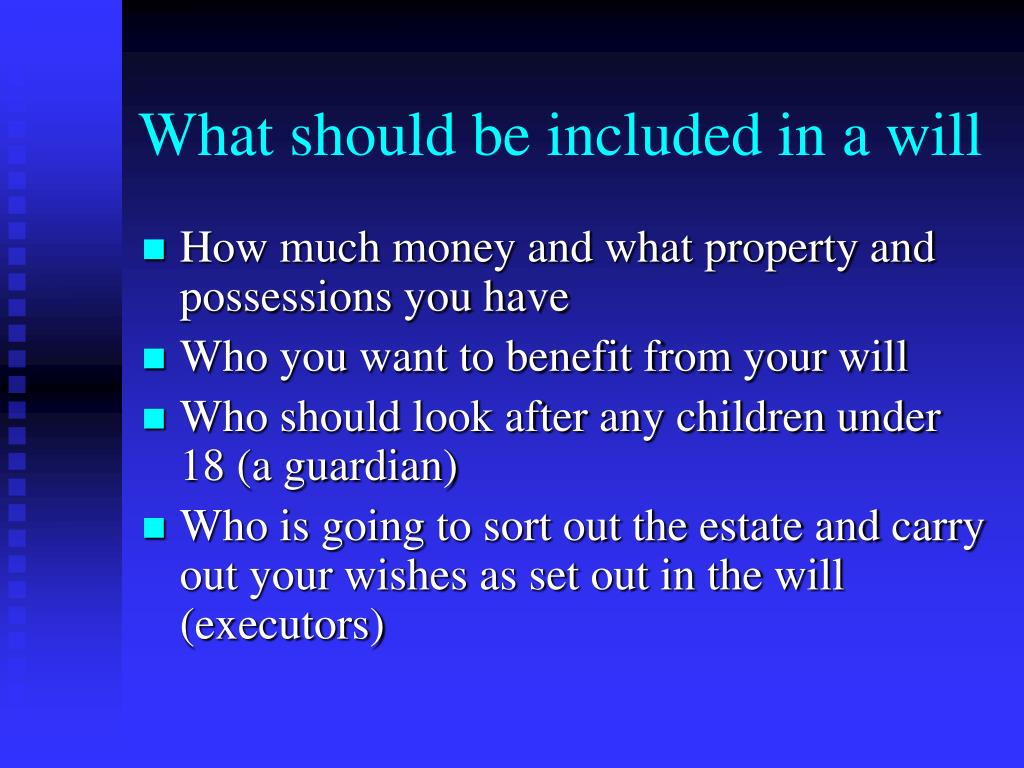 What should be included in a will

- How much money and what property and possessions you have
- Who you want to benefit from your will
- Who should look after any children under 18 (a guardian)
- Who is going to sort out the estate and carry out your wishes as set out in the will (executors)